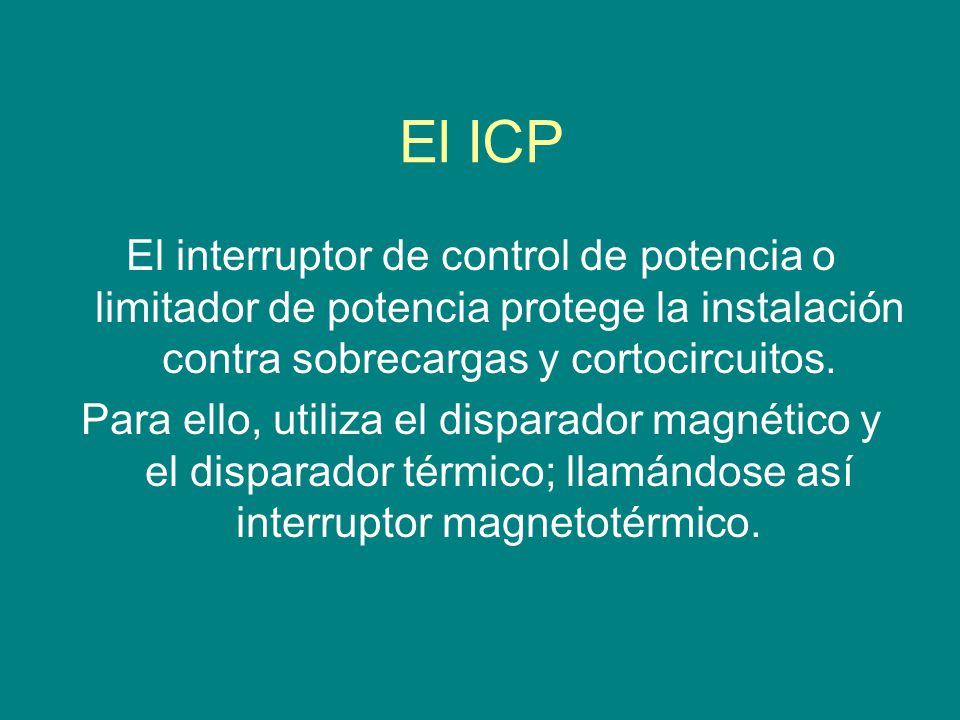 El ICP

El interruptor de control de potencia o limitador de potencia protege la instalación contra sobrecargas y cortocircuitos.

Para ello, utiliza el disparador magnético y el disparador térmico; llamándose así interruptor magnetotérmico.